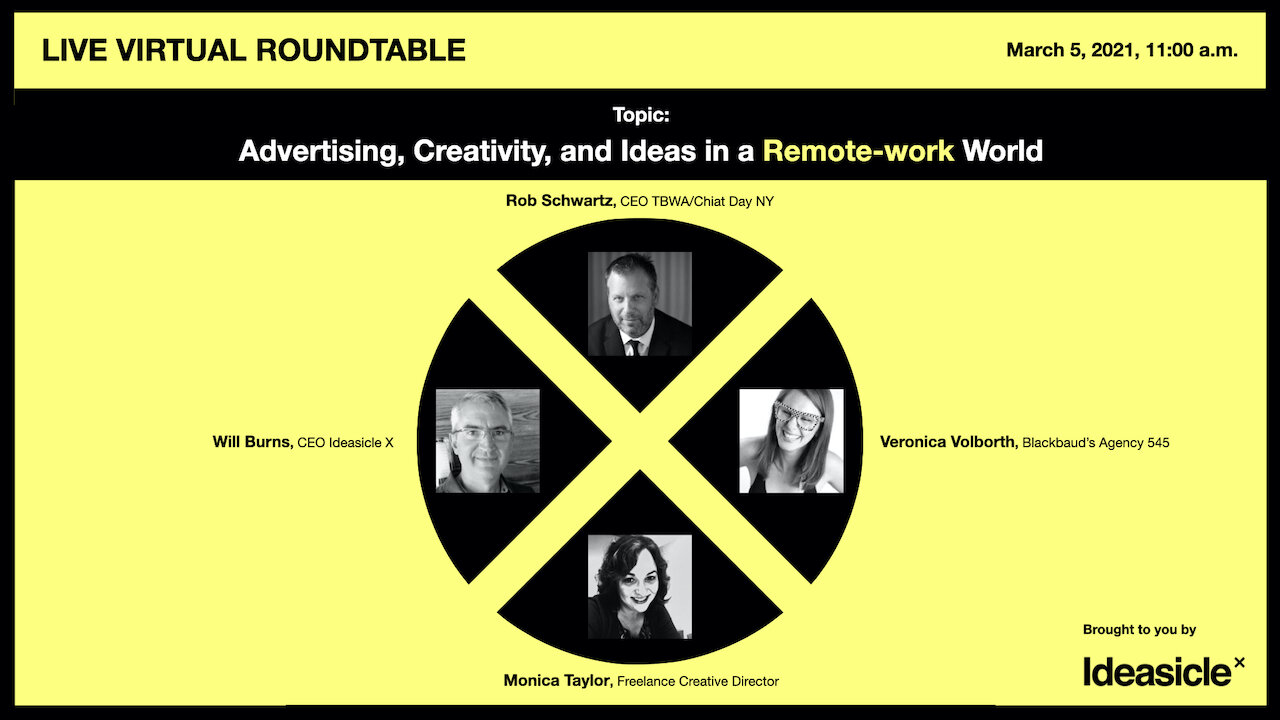 LIVE VIRTUAL ROUNDTABLE

March 5, 2021, 11:00 a.m.

Topic:

Advertising, Creativity, and Ideas in a Remote-work World

Rob Schwartz, CEO TBWA/Chiat Day NY

Will Burns, CEO Ideasicle X

Veronica Volborth, Blackbaud's Agency 545

Monica Taylor, Freelance Creative Director

Brought to you by

Ideasicle X